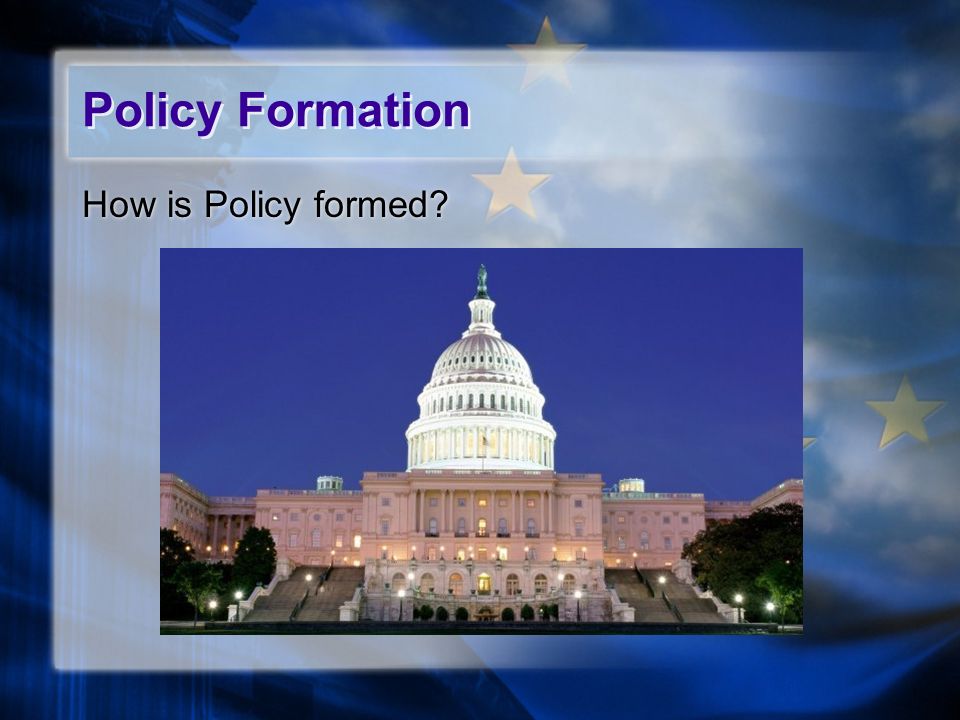 Policy Formation

How is Policy formed?